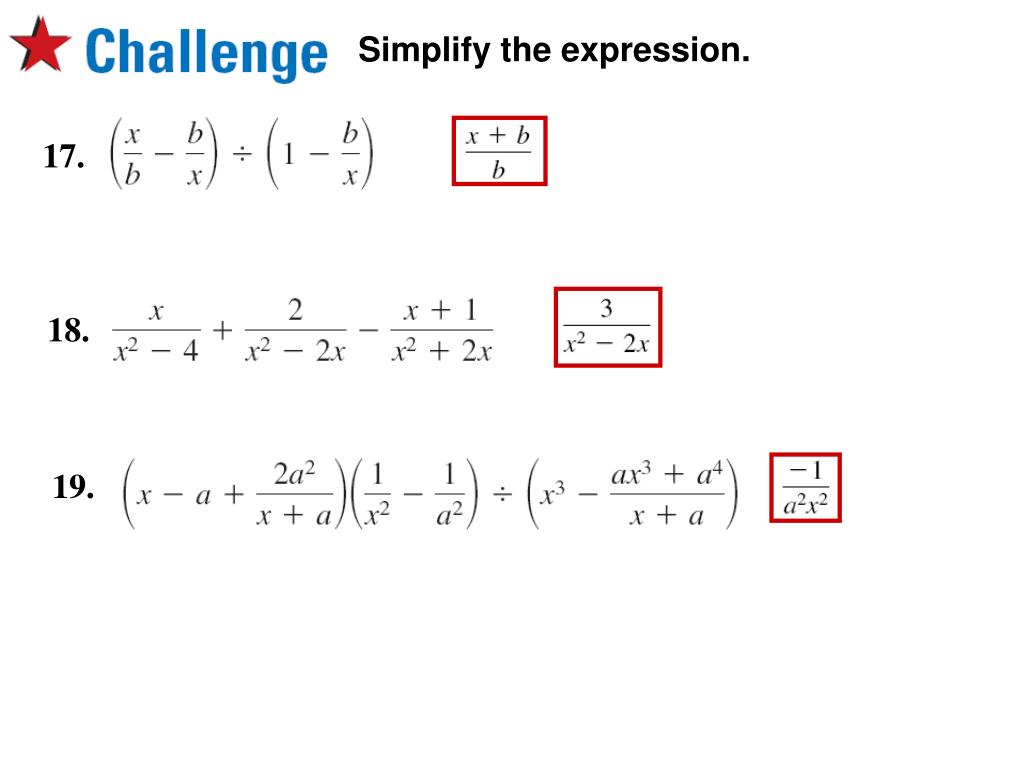 Challenge Simplify the expression.

17. $\left(\frac{x}{b} - \frac{b}{x}\right) \div \left(1 - \frac{b}{x}\right)$ $\frac{x + b}{b}$

18. $\frac{x}{x^2 - 4} + \frac{2}{x^2 - 2x} - \frac{x + 1}{x^2 + 2x}$ $\frac{3}{x^2 - 2x}$

19. $\left(x - a + \frac{2a^2}{x + a}\right)\left(\frac{1}{x^2} - \frac{1}{a^2}\right) \div \left(x^3 - \frac{ax^3 + a^4}{x + a}\right)$ $\frac{-1}{a^2x^2}$